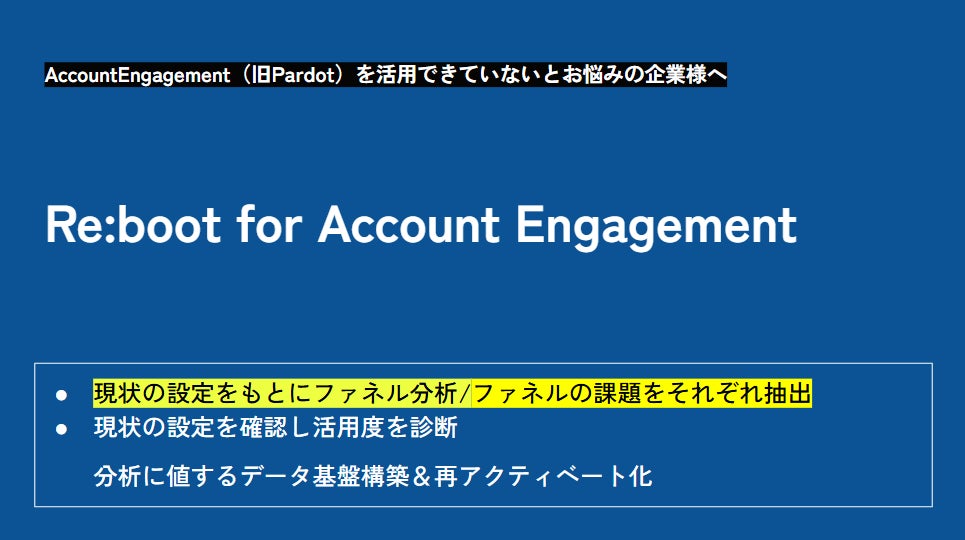 AccountEngagement（旧Pardot）を活用できていないとお悩みの企業様へ

Re:boot for Account Engagement

● 現状の設定をもとにファネル分析/ファネルの課題をそれぞれ抽出
● 現状の設定を確認し活用度を診断

分析に値するデータ基盤構築＆再アクティベート化